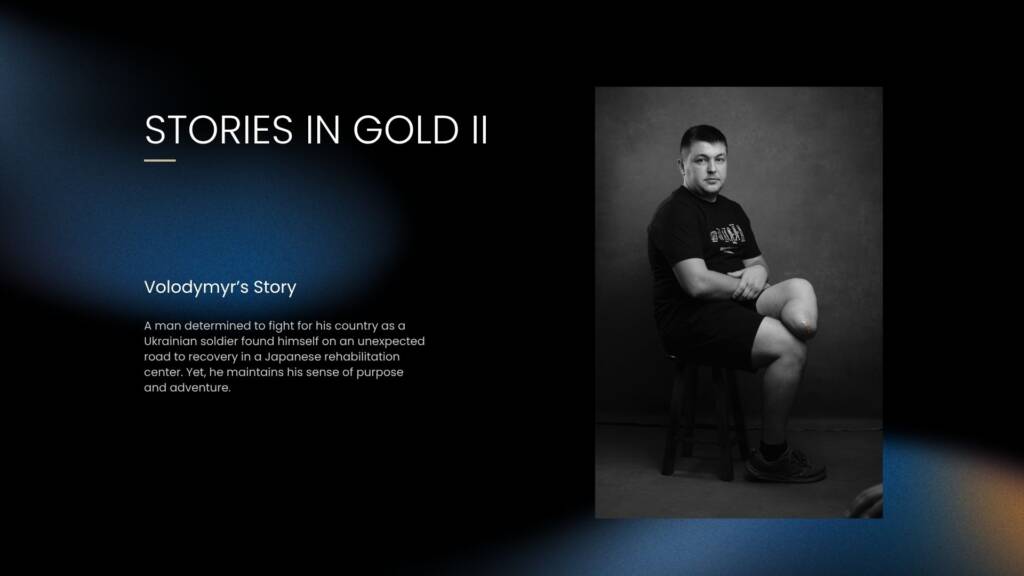 STORIES IN GOLD II

Volodymyr's Story

A man determined to fight for his country as a Ukrainian soldier found himself on an unexpected road to recovery in a Japanese rehabilitation center. Yet, he maintains his sense of purpose and adventure.